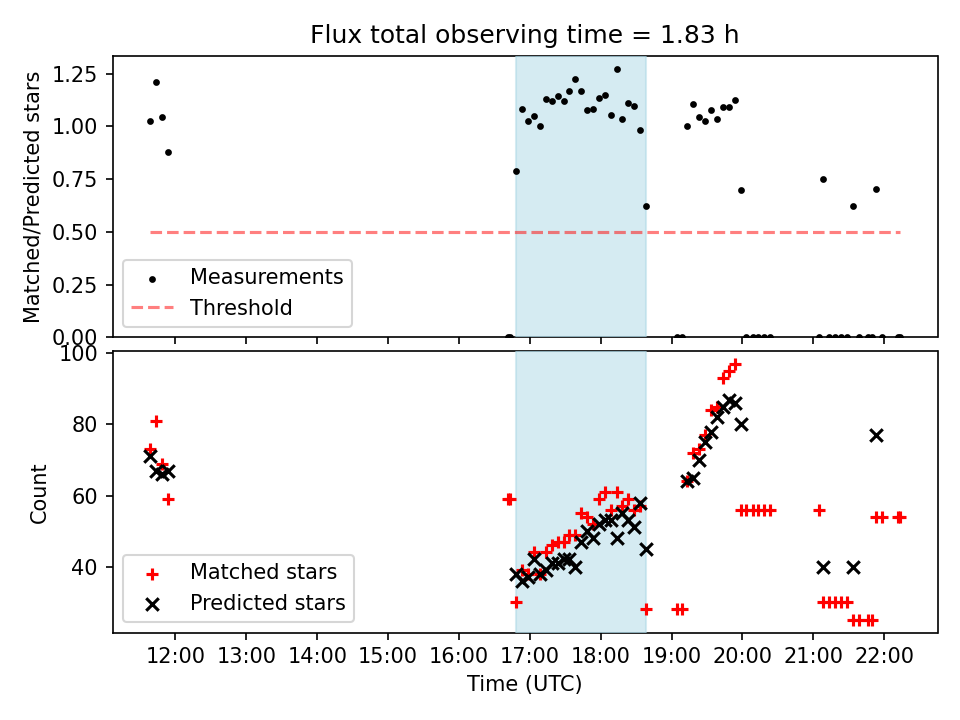 Flux total observing time = 1.83 h

Matched/Predicted stars

1.25
1.00
0.75
0.50
0.25
0.00

Measurements
Threshold

Count

100
80
60
40

Matched stars
Predicted stars

12:00 13:00 14:00 15:00 16:00 17:00 18:00 19:00 20:00 21:00 22:00

Time (UTC)